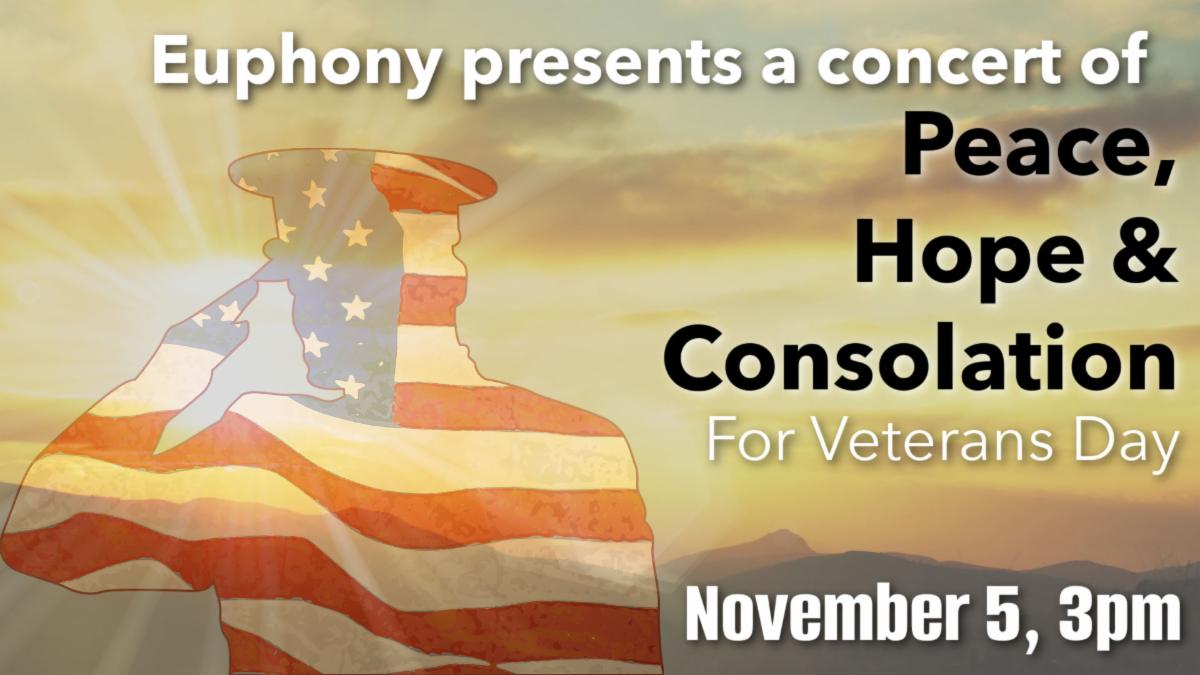 Euphony presents a concert of

Peace, Hope & Consolation

For Veterans Day

November 5, 3pm